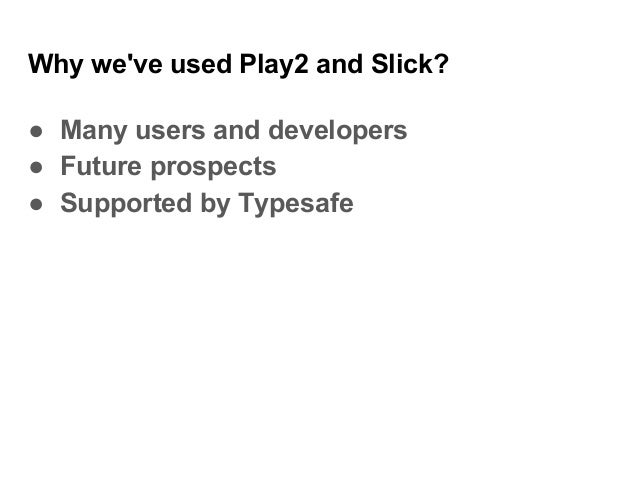 Why we've used Play2 and Slick?

● Many users and developers
● Future prospects
● Supported by Typesafe